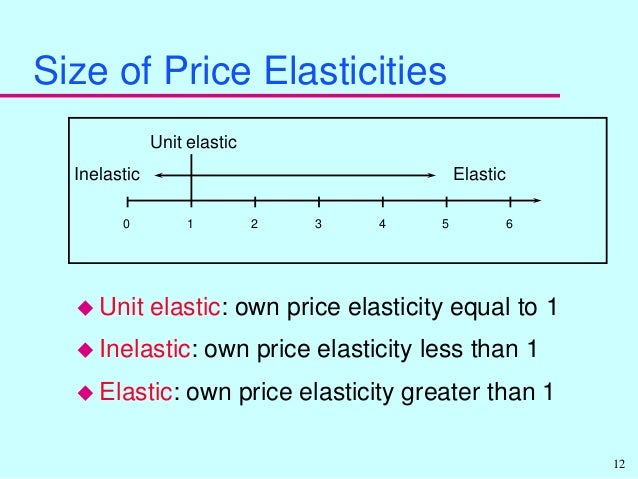 Size of Price Elasticities

Unit elastic

Inelastic

Elastic

0 1 2 3 4 5 6

◆ Unit elastic: own price elasticity equal to 1

◆ Inelastic: own price elasticity less than 1

◆ Elastic: own price elasticity greater than 1

12